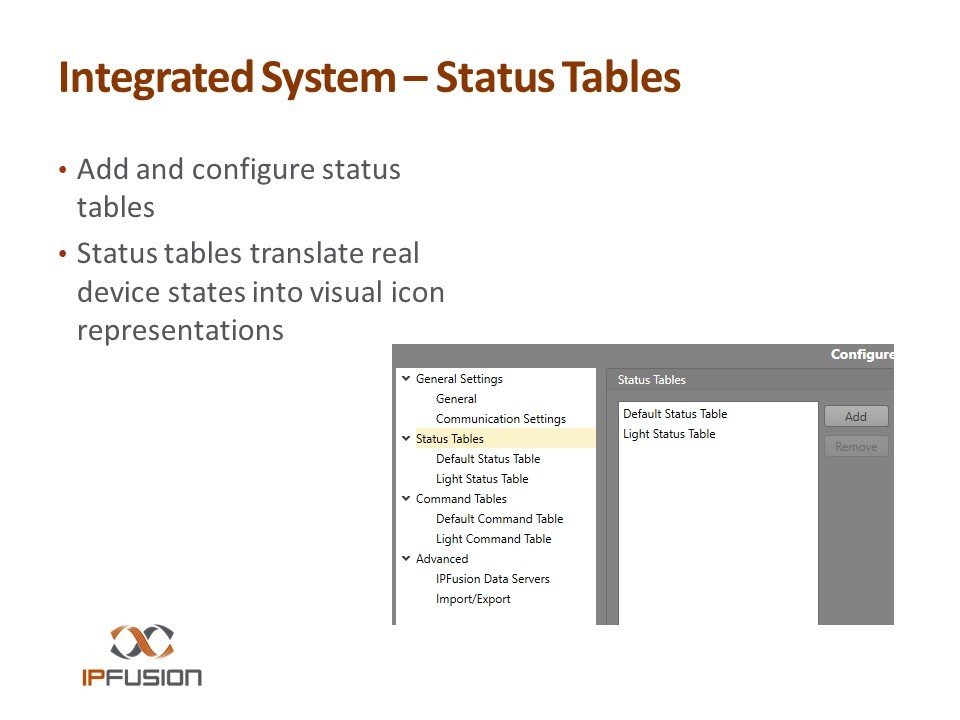 Integrated System – Status Tables

• Add and configure status tables
• Status tables translate real device states into visual icon representations

Configure

General Settings
General
Communication Settings
Status Tables
Default Status Table
Light Status Table
Command Tables
Default Command Table
Light Command Table
Advanced
IPFusion Data Servers
Import/Export

Status Tables

Default Status Table
Light Status Table

Add
Remove

IPFUSION